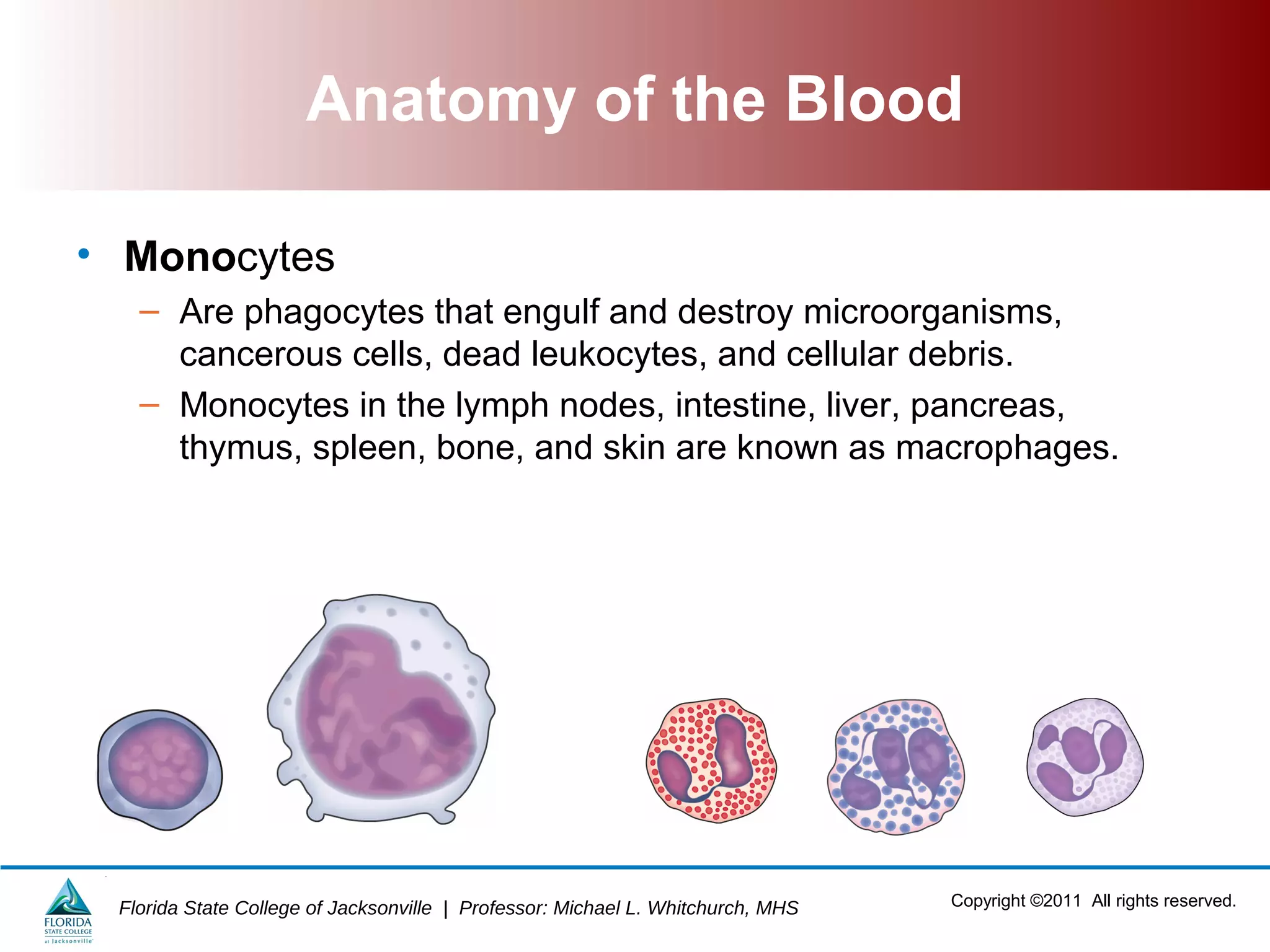 Anatomy of the Blood

• Monocytes

– Are phagocytes that engulf and destroy microorganisms, cancerous cells, dead leukocytes, and cellular debris.

– Monocytes in the lymph nodes, intestine, liver, pancreas, thymus, spleen, bone, and skin are known as macrophages.

FLORIDA STATE COLLEGE at Jacksonville

Florida State College of Jacksonville | Professor: Michael L. Whitchurch, MHS

Copyright ©2011 All rights reserved.